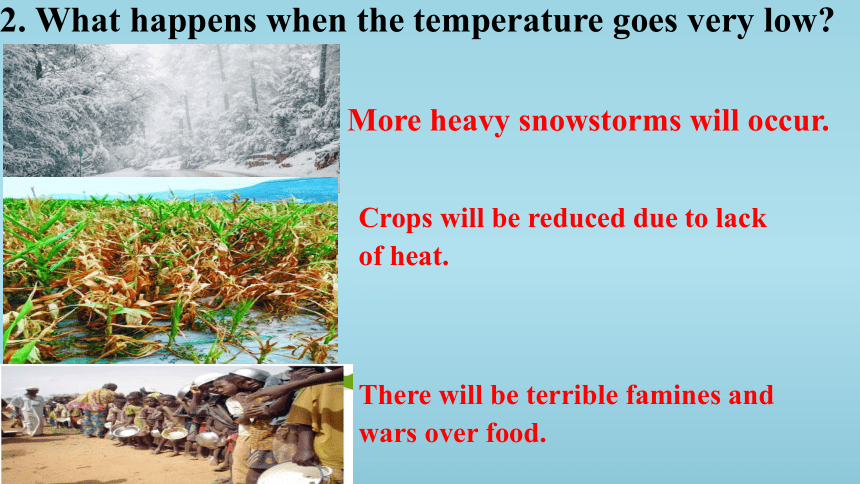 2. What happens when the temperature goes very low?

More heavy snowstorms will occur.

Crops will be reduced due to lack of heat.

There will be terrible famines and wars over food.